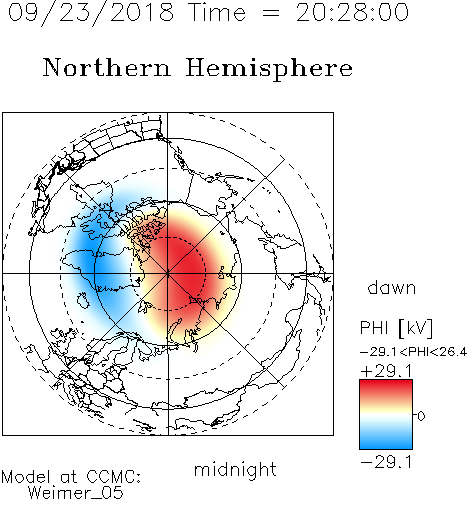 09/23/2018 Time = 20:28:00

Northern Hemisphere

dawn

PHI [kV]

-29.1<PHI<26.4

+29.1

0

-29.1

midnight

Model at CCMC:
Weimer_05